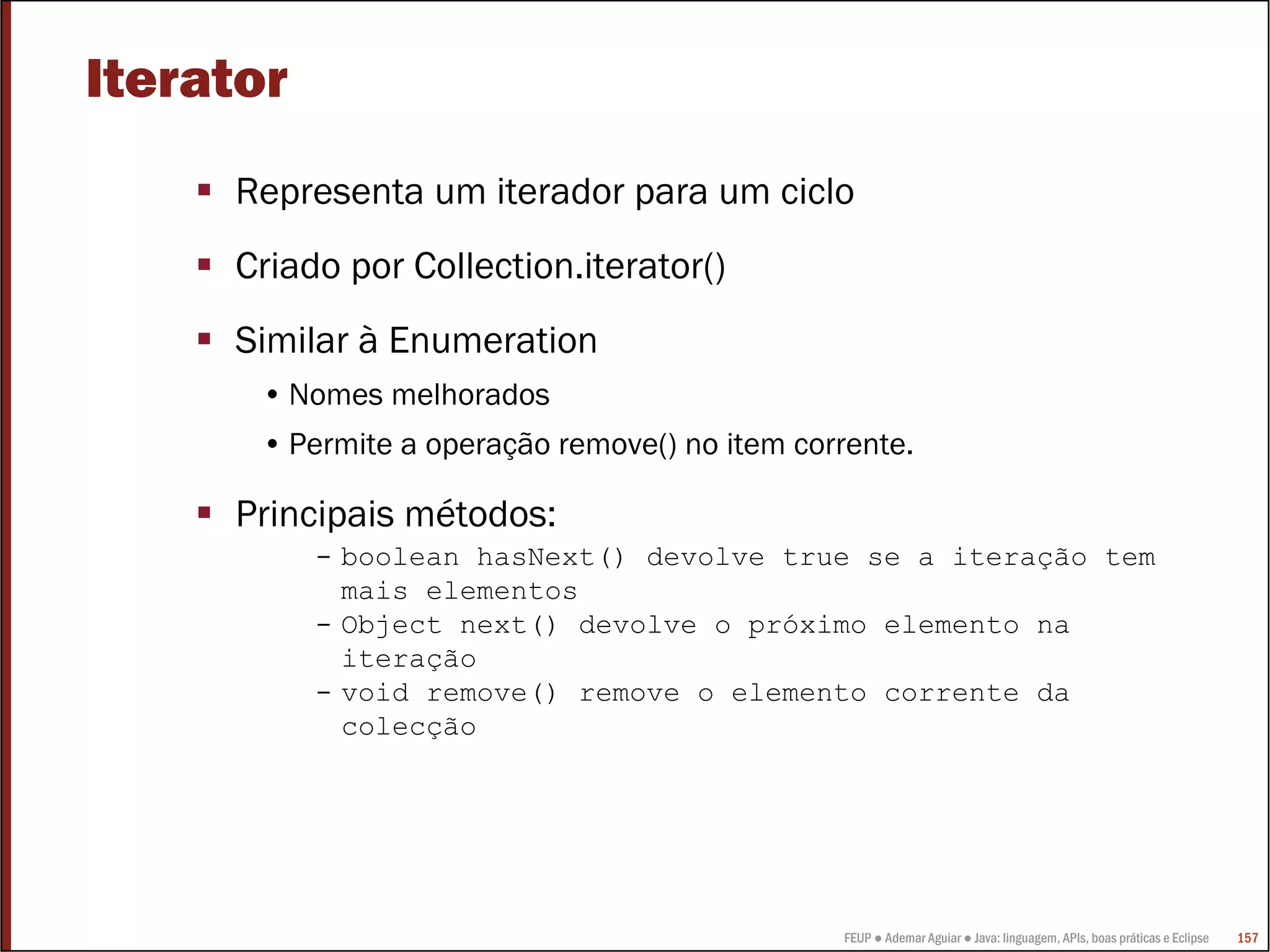 Iterator

▪ Representa um iterador para um ciclo

▪ Criado por Collection.iterator()

▪ Similar à Enumeration

• Nomes melhorados

• Permite a operação remove() no item corrente.

▪ Principais métodos:

– boolean hasNext() devolve true se a iteração tem mais elementos

– Object next() devolve o próximo elemento na iteração

– void remove() remove o elemento corrente da colecção

FEUP ● Ademar Aguiar ● Java: linguagem, APIs, boas práticas e Eclipse 157